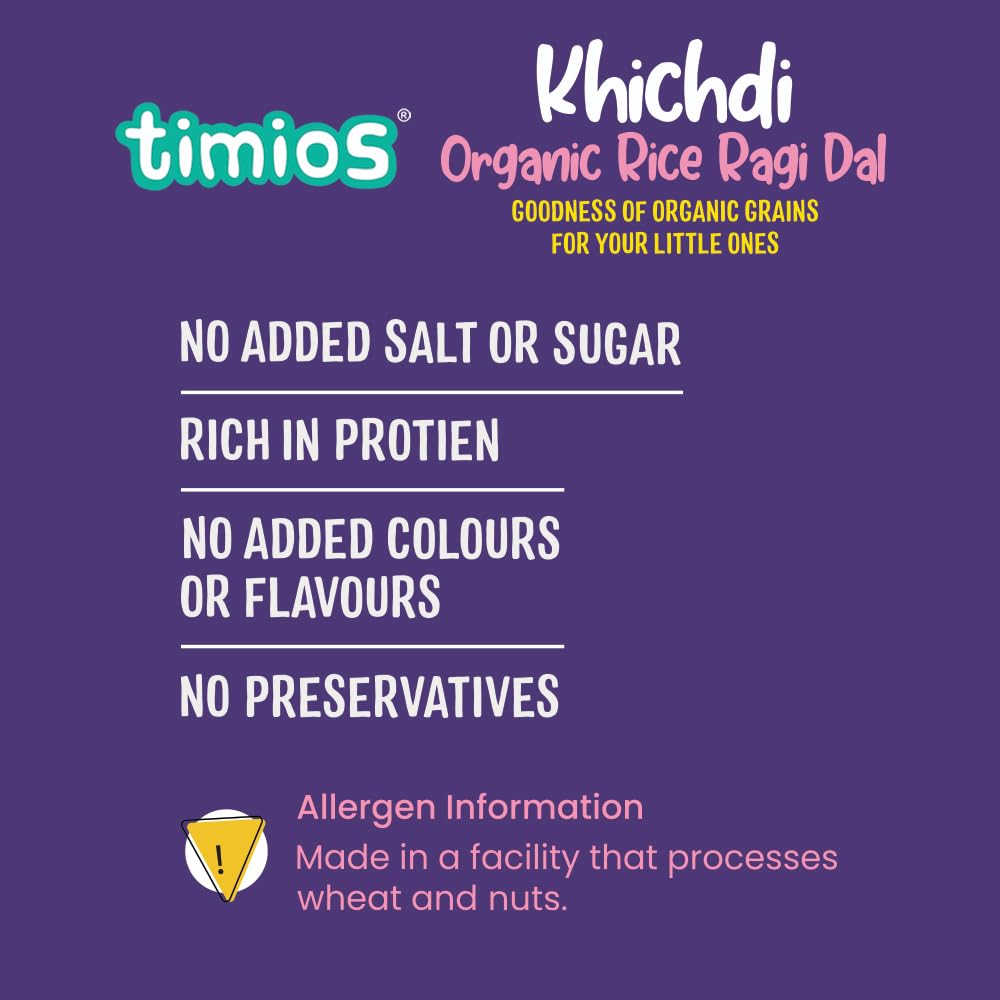 timios®

Khichdi
Organic Rice Ragi Dal
GOODNESS OF ORGANIC GRAINS FOR YOUR LITTLE ONES

NO ADDED SALT OR SUGAR

RICH IN PROTIEN

NO ADDED COLOURS OR FLAVOURS

NO PRESERVATIVES

!

Allergen Information
Made in a facility that processes wheat and nuts.